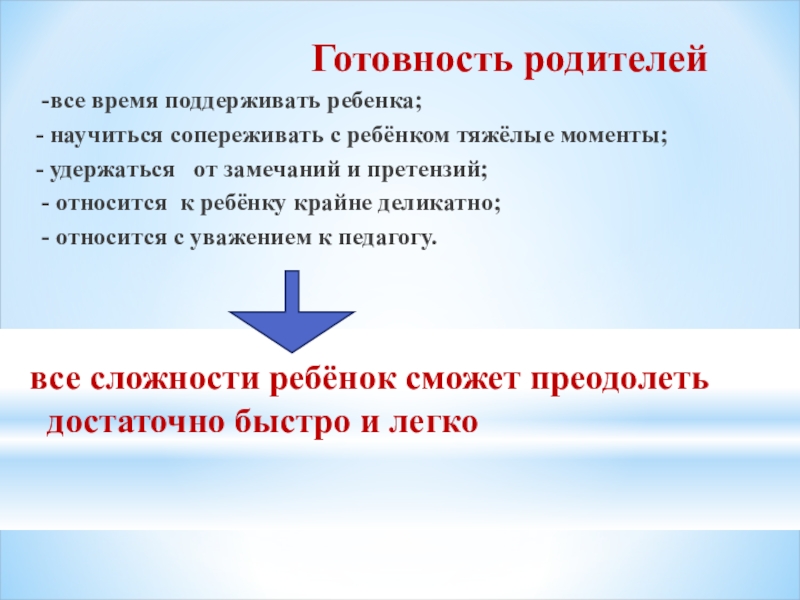 Готовность родителей

-все время поддерживать ребенка;
- научиться сопереживать с ребёнком тяжёлые моменты;
- удержаться от замечаний и претензий;
- относится к ребёнку крайне деликатно;
- относится с уважением к педагогу.

все сложности ребёнок сможет преодолеть достаточно быстро и легко